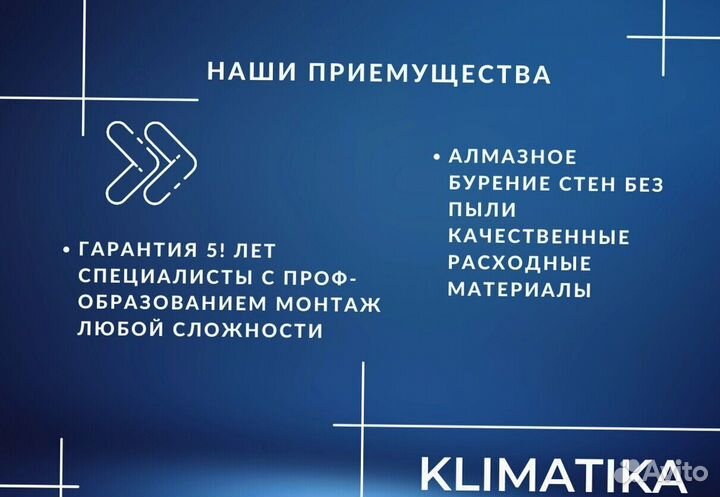 НАШИ ПРИЕМУЩЕСТВА

• ГАРАНТИЯ 5! ЛЕТ СПЕЦИАЛИСТЫ С ПРОФ-ОБРАЗОВАНИЕМ МОНТАЖ ЛЮБОЙ СЛОЖНОСТИ

• АЛМАЗНОЕ БУРЕНИЕ СТЕН БЕЗ ПЫЛИ КАЧЕСТВЕННЫЕ РАСХОДНЫЕ МАТЕРИАЛЫ

KLIMATIKA

Avito